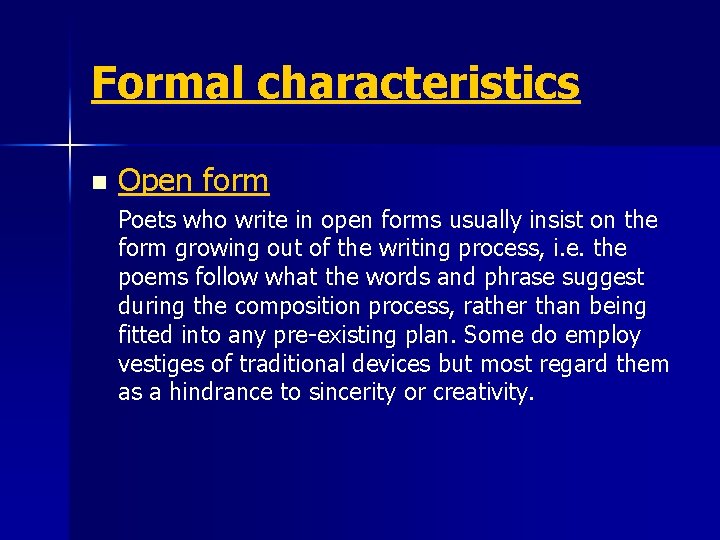 Formal characteristics

Open form

Poets who write in open forms usually insist on the form growing out of the writing process, i.e. the poems follow what the words and phrase suggest during the composition process, rather than being fitted into any pre-existing plan. Some do employ vestiges of traditional devices but most regard them as a hindrance to sincerity or creativity.